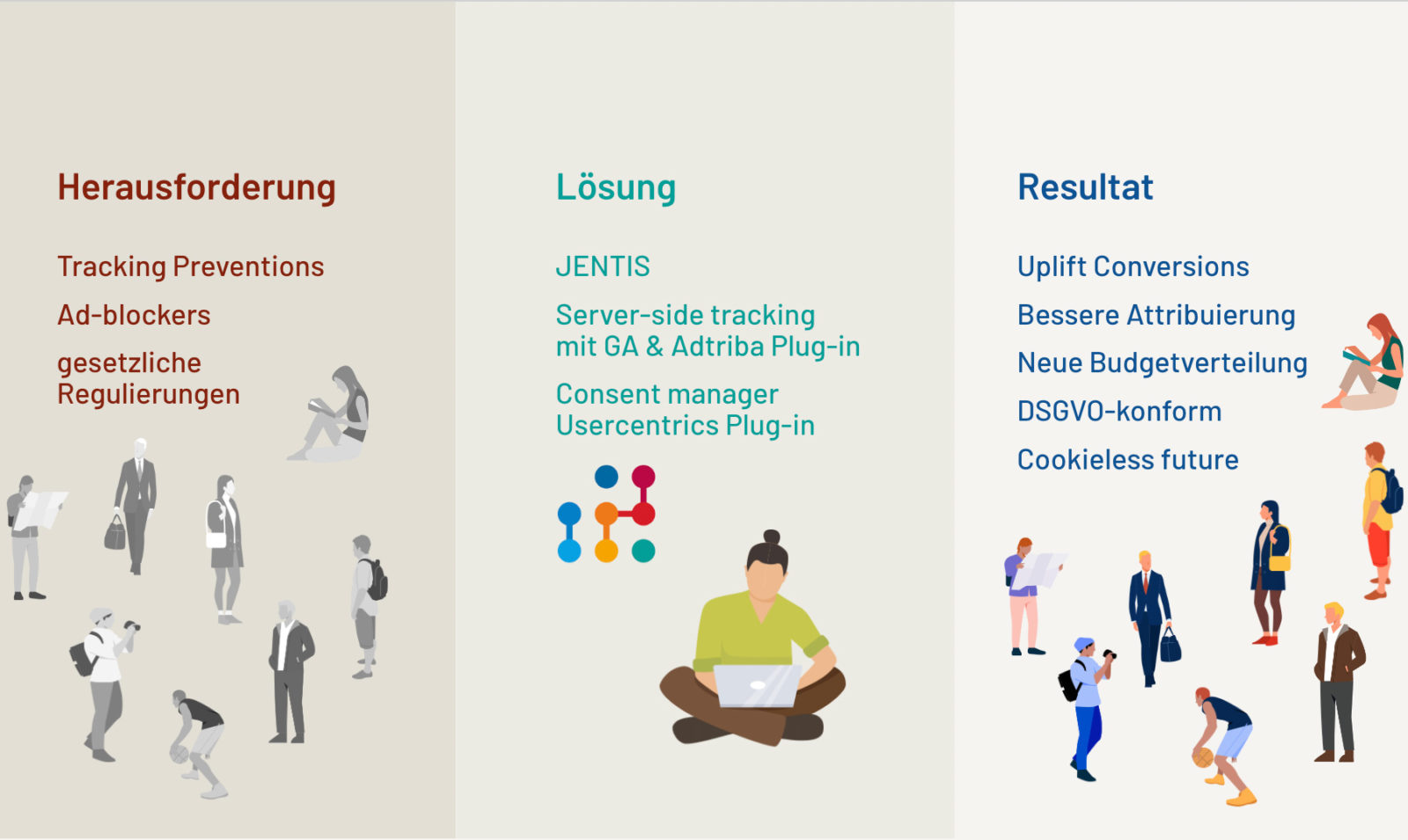 Herausforderung

Tracking Preventions

Ad-blockers

gesetzliche Regulierungen

Lösung

JENTIS

Server-side tracking mit GA & Adtriba Plug-in

Consent manager Usercentrics Plug-in

Resultat

Uplift Conversions

Bessere Attribuierung

Neue Budgetverteilung

DSGVO-konform

Cookieless future